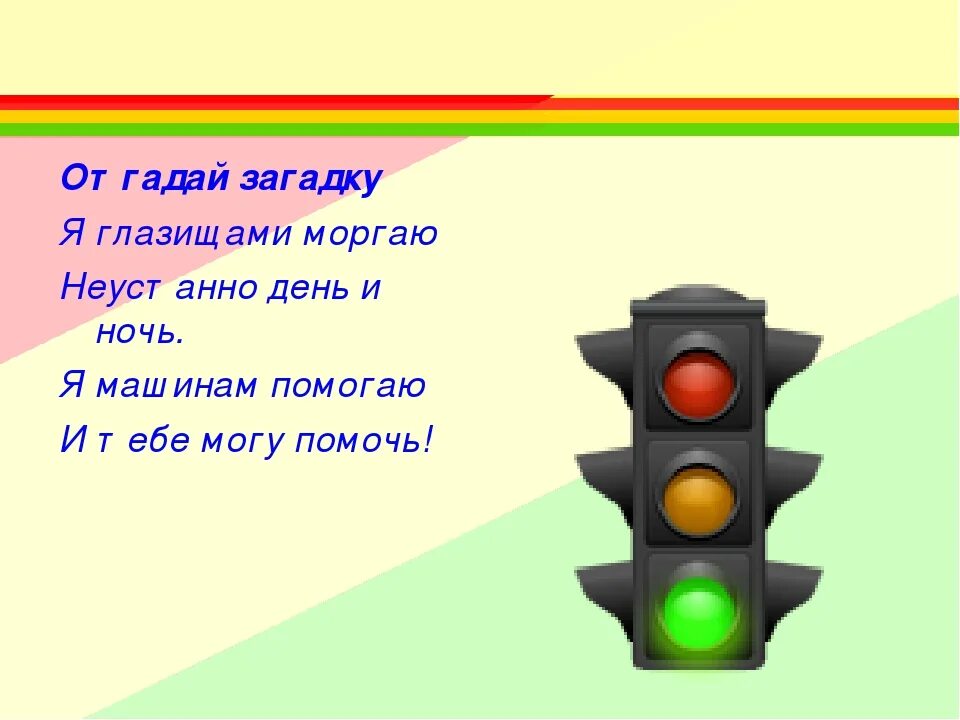 Отгадай загадку

Я глазищами моргаю

Неустанно день и ночь.

Я машинам помогаю

И тебе могу помочь!